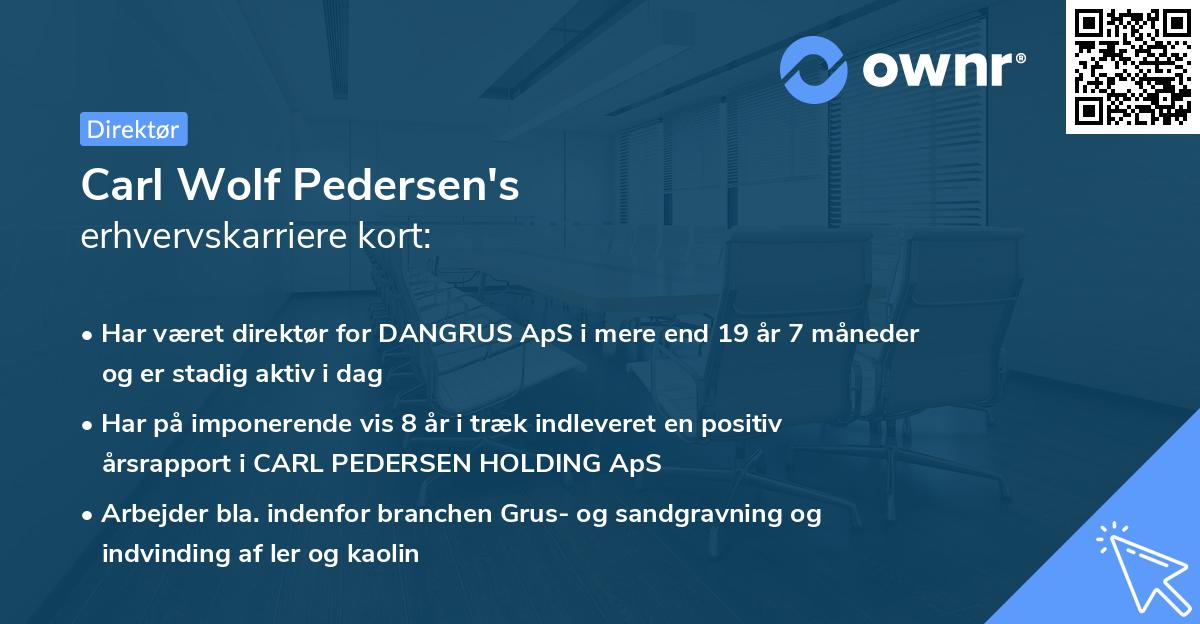 ownr®

Direktør

Carl Wolf Pedersen's
erhvervskarriere kort:

• Har været direktør for DANGRUS ApS i mere end 19 år 7 måneder og er stadig aktiv i dag

• Har på imponerende vis 8 år i træk indleveret en positiv årsrapport i CARL PEDERSEN HOLDING ApS

• Arbejder bla. indenfor branchen Grus- og sandgravning og indvinding af ler og kaolin